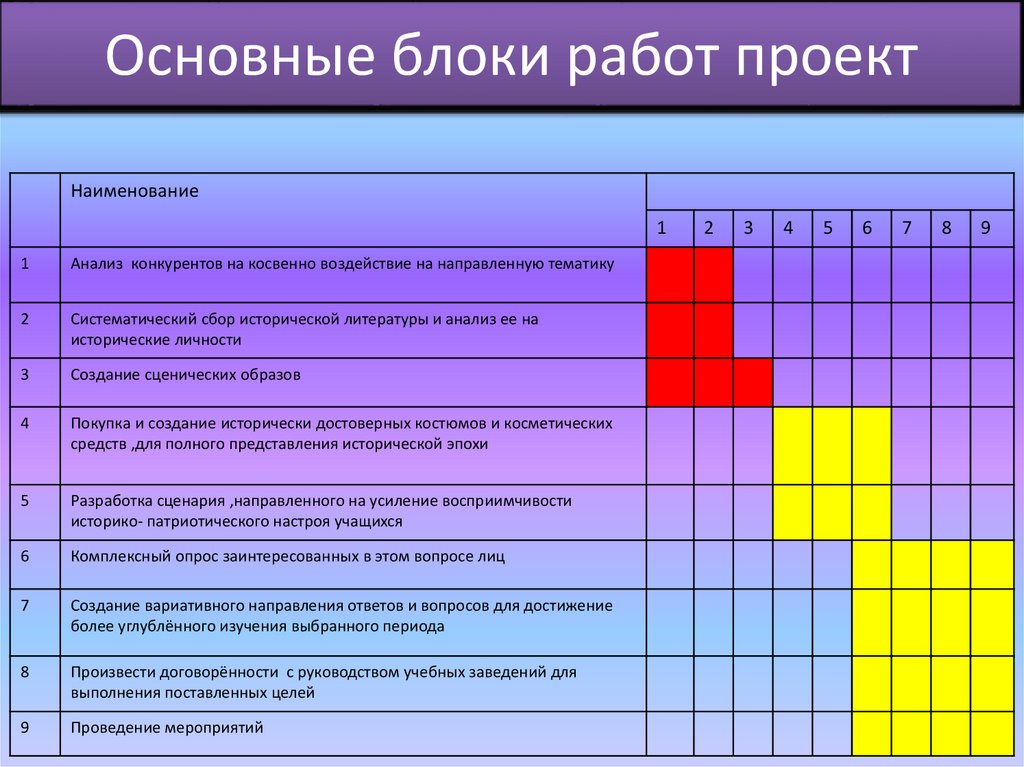 Основные блоки работ проект

|  | Наименование | 1 | 2 | 3 | 4 | 5 | 6 | 7 | 8 | 9 |
|---|---|---|---|---|---|---|---|---|---|---|
| 1 | Анализ конкурентов на косвенно воздействие на направленную тематику | | | | | | | | | |
| 2 | Систематический сбор исторической литературы и анализ ее на исторические личности | | | | | | | | | |
| 3 | Создание сценических образов | | | | | | | | | |
| 4 | Покупка и создание исторически достоверных костюмов и косметических средств ,для полного представления исторической эпохи | | | | | | | | | |
| 5 | Разработка сценария ,направленного на усиление восприимчивости историко- патриотического настроя учащихся | | | | | | | | | |
| 6 | Комплексный опрос заинтересованных в этом вопросе лиц | | | | | | | | | |
| 7 | Создание вариативного направления ответов и вопросов для достижение более углублённого изучения выбранного периода | | | | | | | | | |
| 8 | Произвести договорённости с руководством учебных заведений для выполнения поставленных целей | | | | | | | | | |
| 9 | Проведение мероприятий | | | | | | | | | |